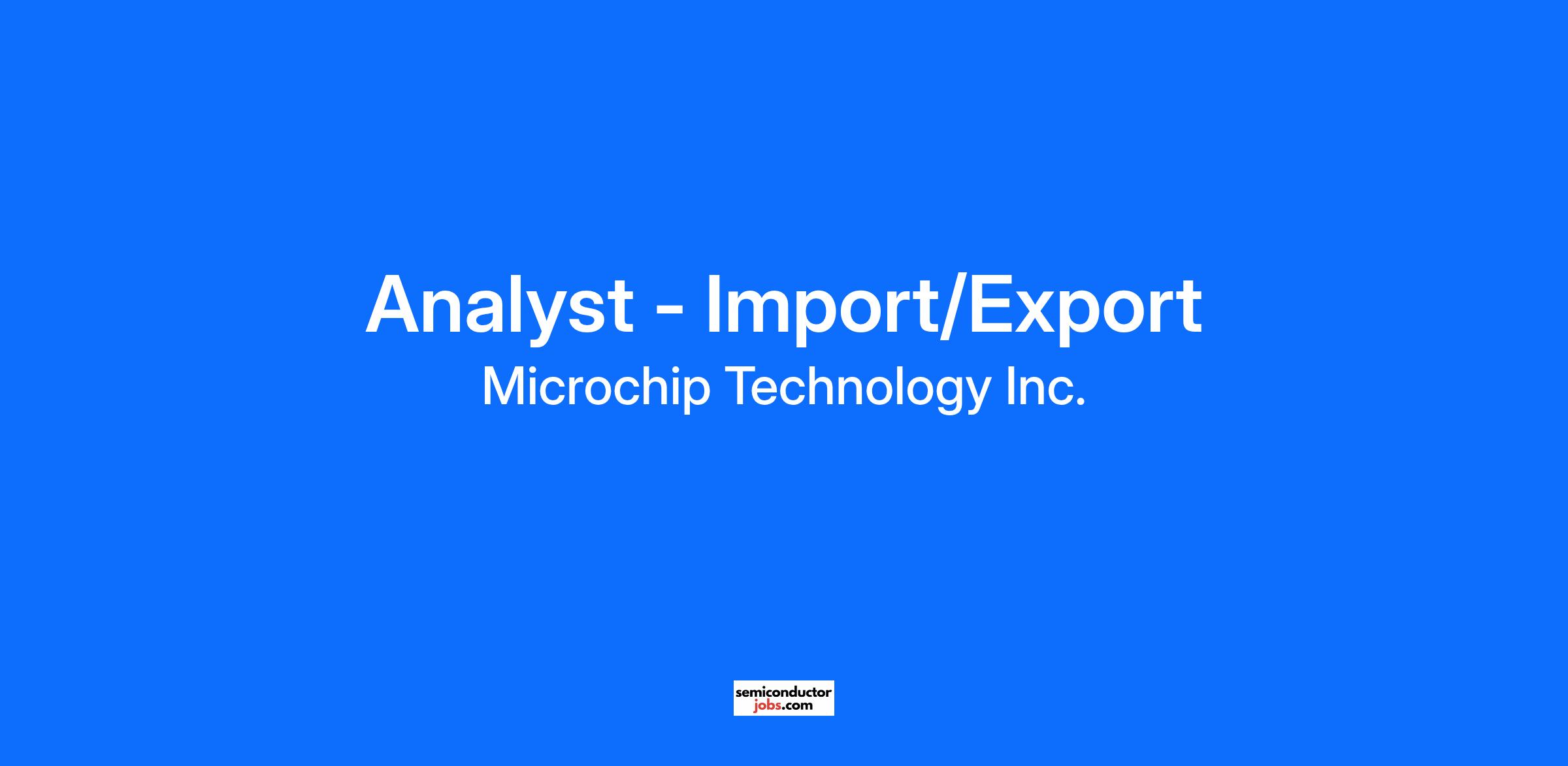 Analyst - Import/Export

Microchip Technology Inc.

semiconductor
jobs.com